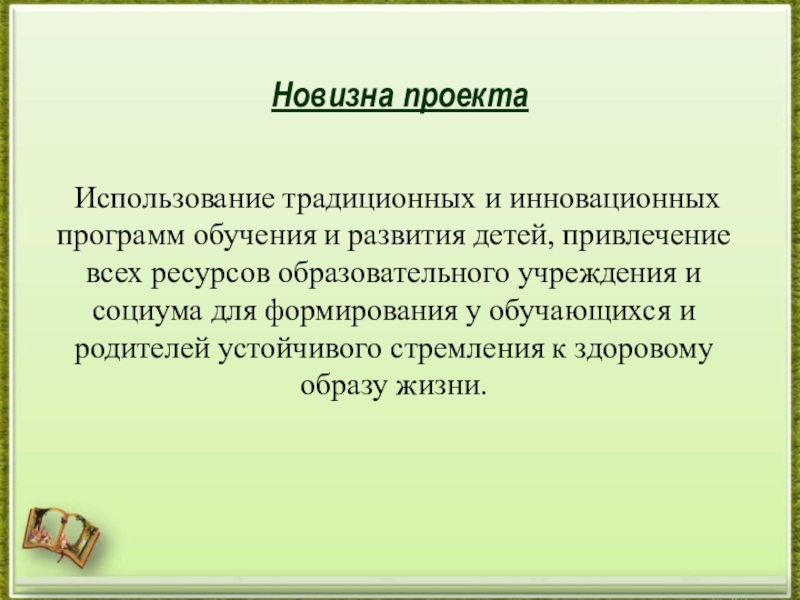 Новизна проекта

Использование традиционных и инновационных программ обучения и развития детей, привлечение всех ресурсов образовательного учреждения и социума для формирования у обучающихся и родителей устойчивого стремления к здоровому образу жизни.